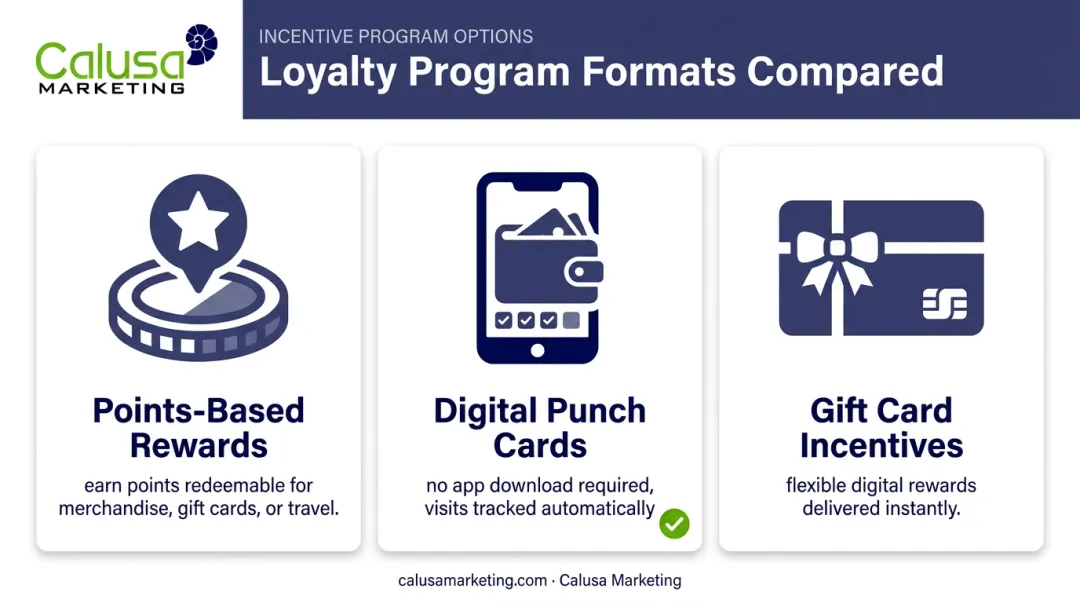 Calusa
MARKETING

INCENTIVE PROGRAM OPTIONS
Loyalty Program Formats Compared

Points-Based Rewards
earn points redeemable for merchandise, gift cards, or travel.

Digital Punch Cards
no app download required, visits tracked automatically

Gift Card Incentives
flexible digital rewards delivered instantly.

calusamarketing.com · Calusa Marketing